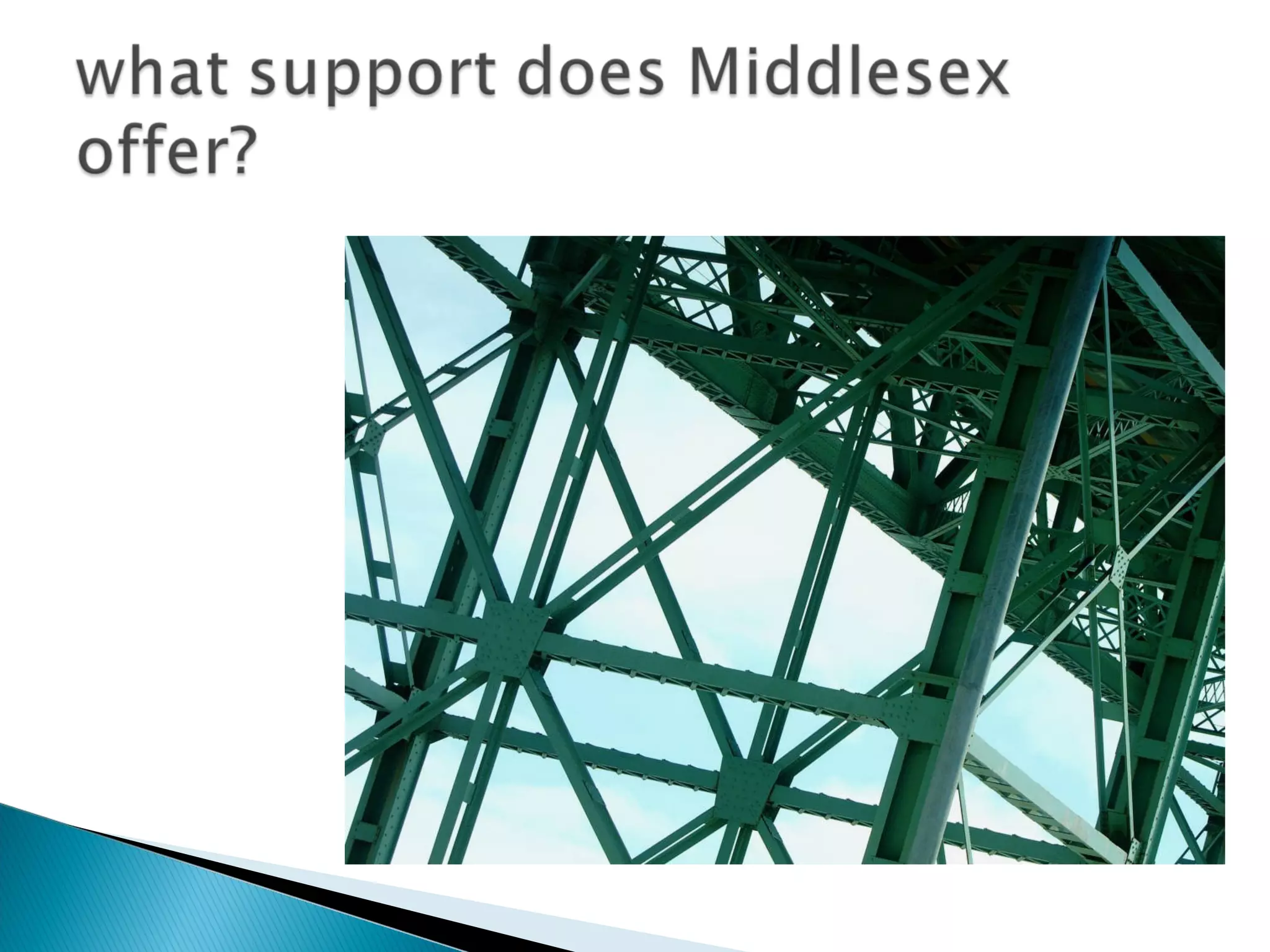 what support does Middlesex offer?